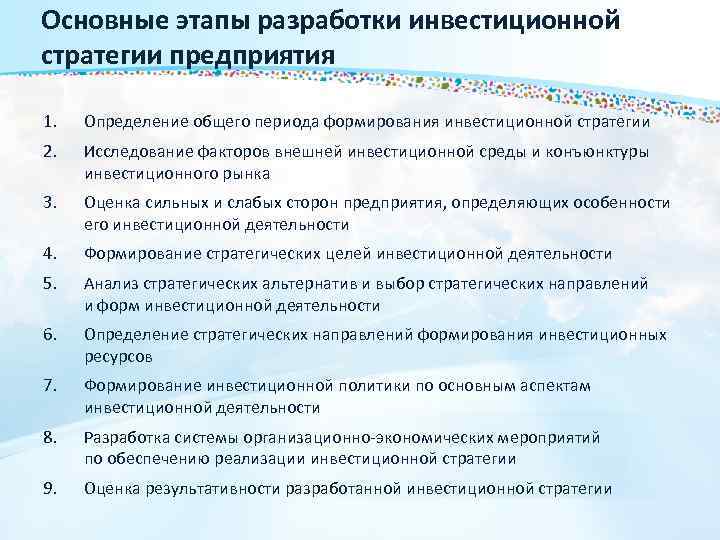 Основные этапы разработки инвестиционной стратегии предприятия

1. Определение общего периода формирования инвестиционной стратегии
2. Исследование факторов внешней инвестиционной среды и конъюнктуры инвестиционного рынка
3. Оценка сильных и слабых сторон предприятия, определяющих особенности его инвестиционной деятельности
4. Формирование стратегических целей инвестиционной деятельности
5. Анализ стратегических альтернатив и выбор стратегических направлений и форм инвестиционной деятельности
6. Определение стратегических направлений формирования инвестиционных ресурсов
7. Формирование инвестиционной политики по основным аспектам инвестиционной деятельности
8. Разработка системы организационно-экономических мероприятий по обеспечению реализации инвестиционной стратегии
9. Оценка результативности разработанной инвестиционной стратегии